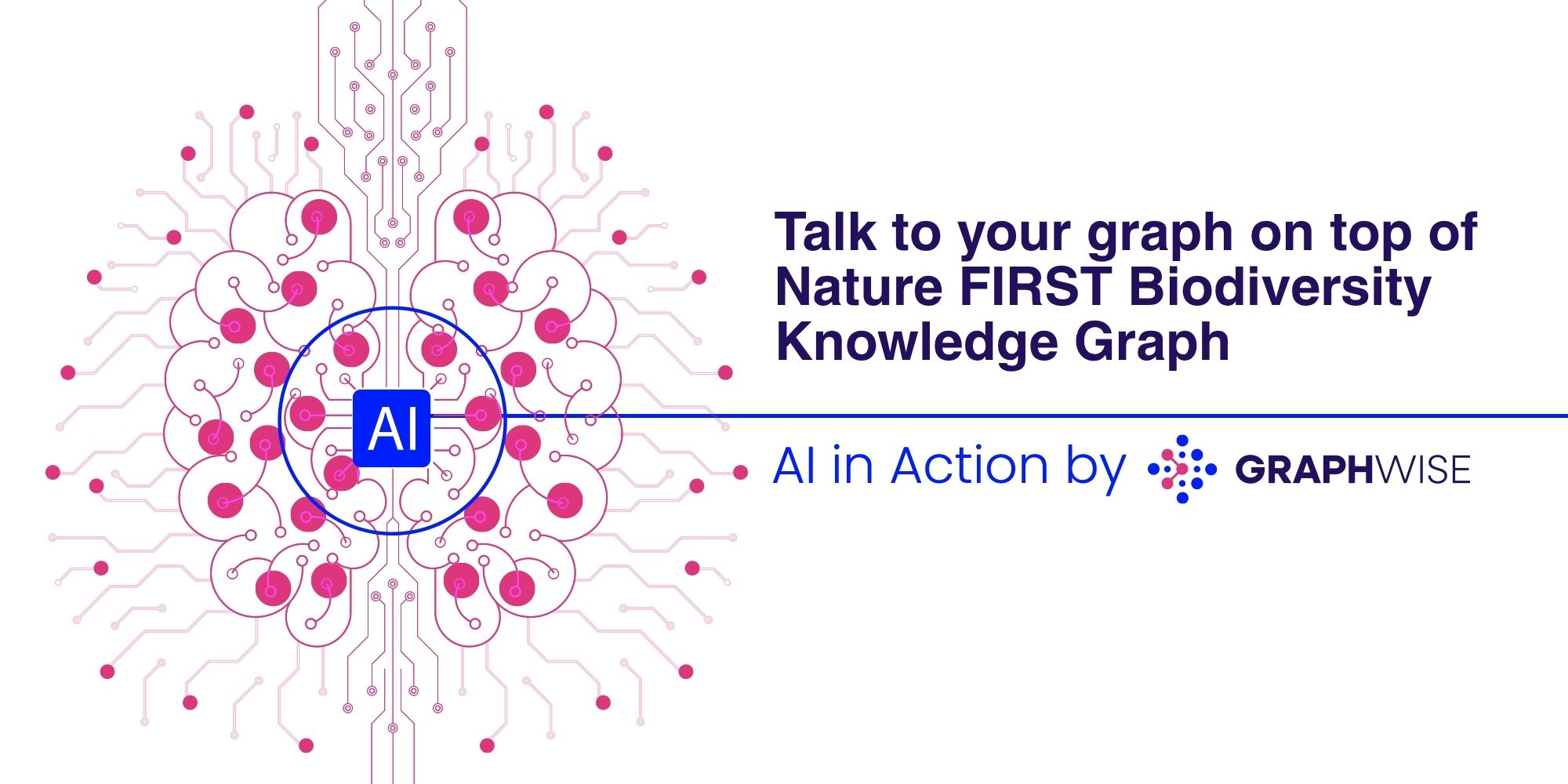 AI

Talk to your graph on top of Nature FIRST Biodiversity Knowledge Graph

AI in Action by GRAPHWISE